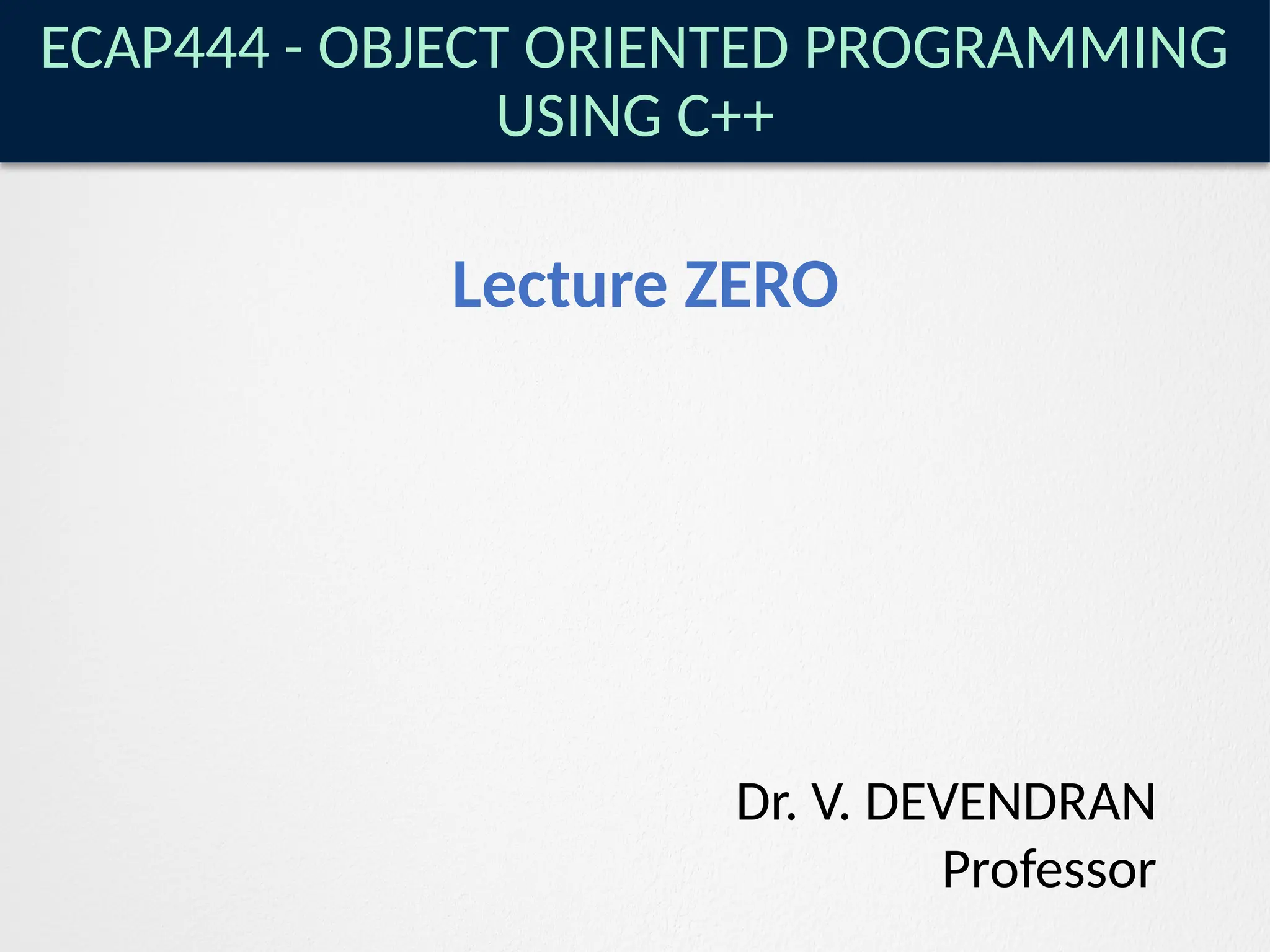 ECAP444 - OBJECT ORIENTED PROGRAMMING USING C++

Lecture ZERO

Dr. V. DEVENDRAN
Professor